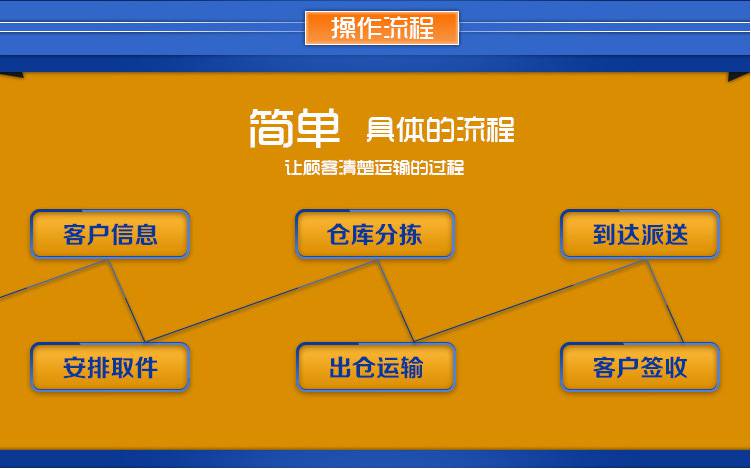 操作流程

简单 具体的流程

让顾客清楚运输的过程

客户信息

仓库分拣

到达派送

安排取件

出仓运输

客户签收